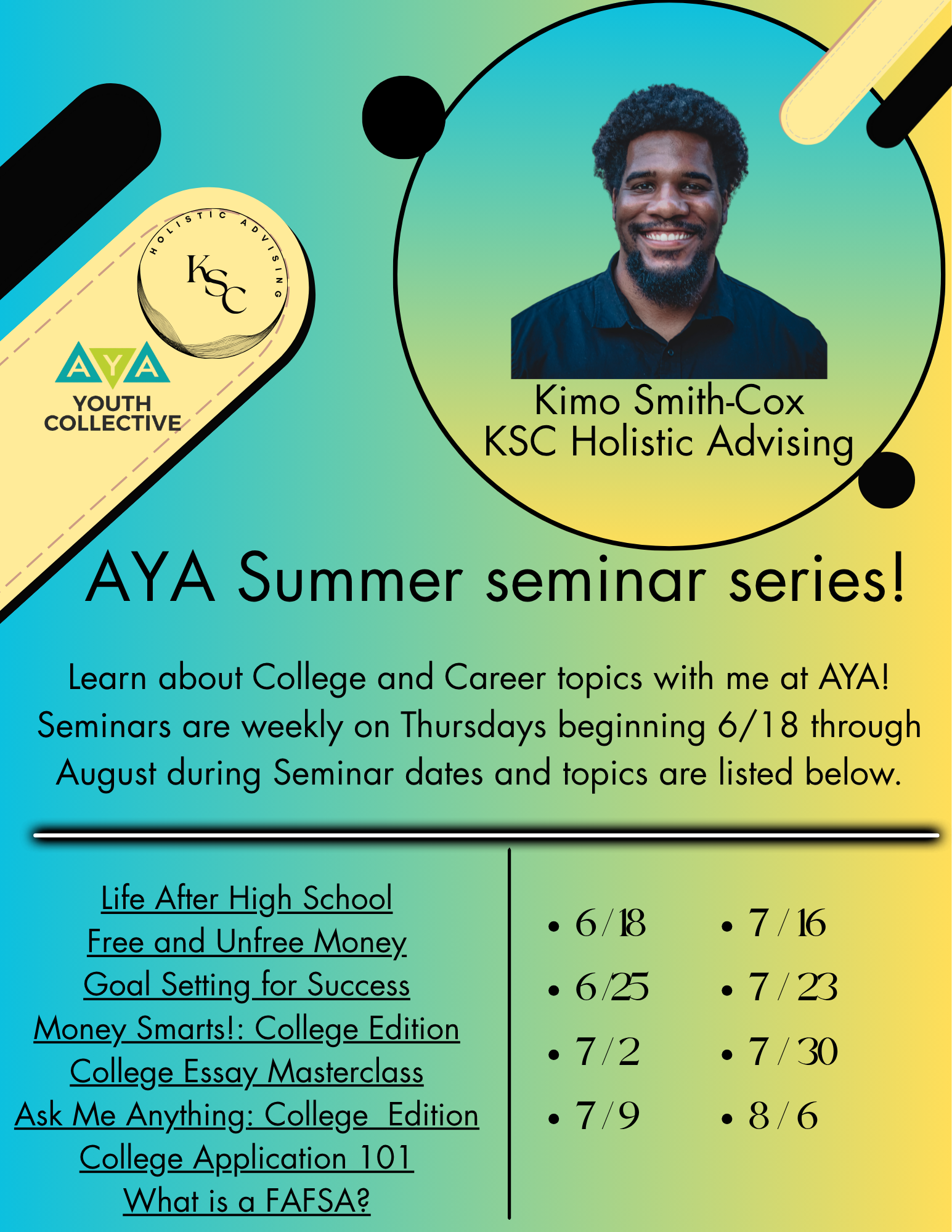 HOLISTIC ADVISING
KSC

AYA
YOUTH
COLLECTIVE

Kimo Smith-Cox
KSC Holistic Advising

AYA Summer seminar series!

Learn about College and Career topics with me at AYA! Seminars are weekly on Thursdays beginning 6/18 through August during Seminar dates and topics are listed below.

Life After High School
Free and Unfree Money
Goal Setting for Success
Money Smarts!: College Edition
College Essay Masterclass
Ask Me Anything: College Edition
College Application 101
What is a FAFSA?

• 6/18
• 6/25
• 7/2
• 7/9
• 7/16
• 7/23
• 7/30
• 8/6